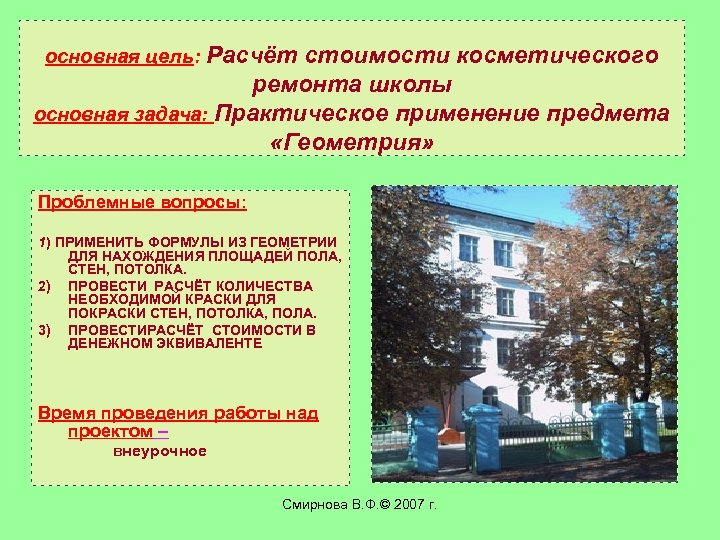 основная цель: Расчёт стоимости косметического ремонта школы
основная задача: Практическое применение предмета «Геометрия»

Проблемные вопросы:

1) ПРИМЕНИТЬ ФОРМУЛЫ ИЗ ГЕОМЕТРИИ ДЛЯ НАХОЖДЕНИЯ ПЛОЩАДЕЙ ПОЛА, СТЕН, ПОТОЛКА.
2) ПРОВЕСТИ РАСЧЁТ КОЛИЧЕСТВА НЕОБХОДИМОЙ КРАСКИ ДЛЯ ПОКРАСКИ СТЕН, ПОТОЛКА, ПОЛА.
3) ПРОВЕСТИРАСЧЁТ СТОИМОСТИ В ДЕНЕЖНОМ ЭКВИВАЛЕНТЕ

Время проведения работы над проектом –
внеурочное

Смирнова В.Ф.© 2007 г.